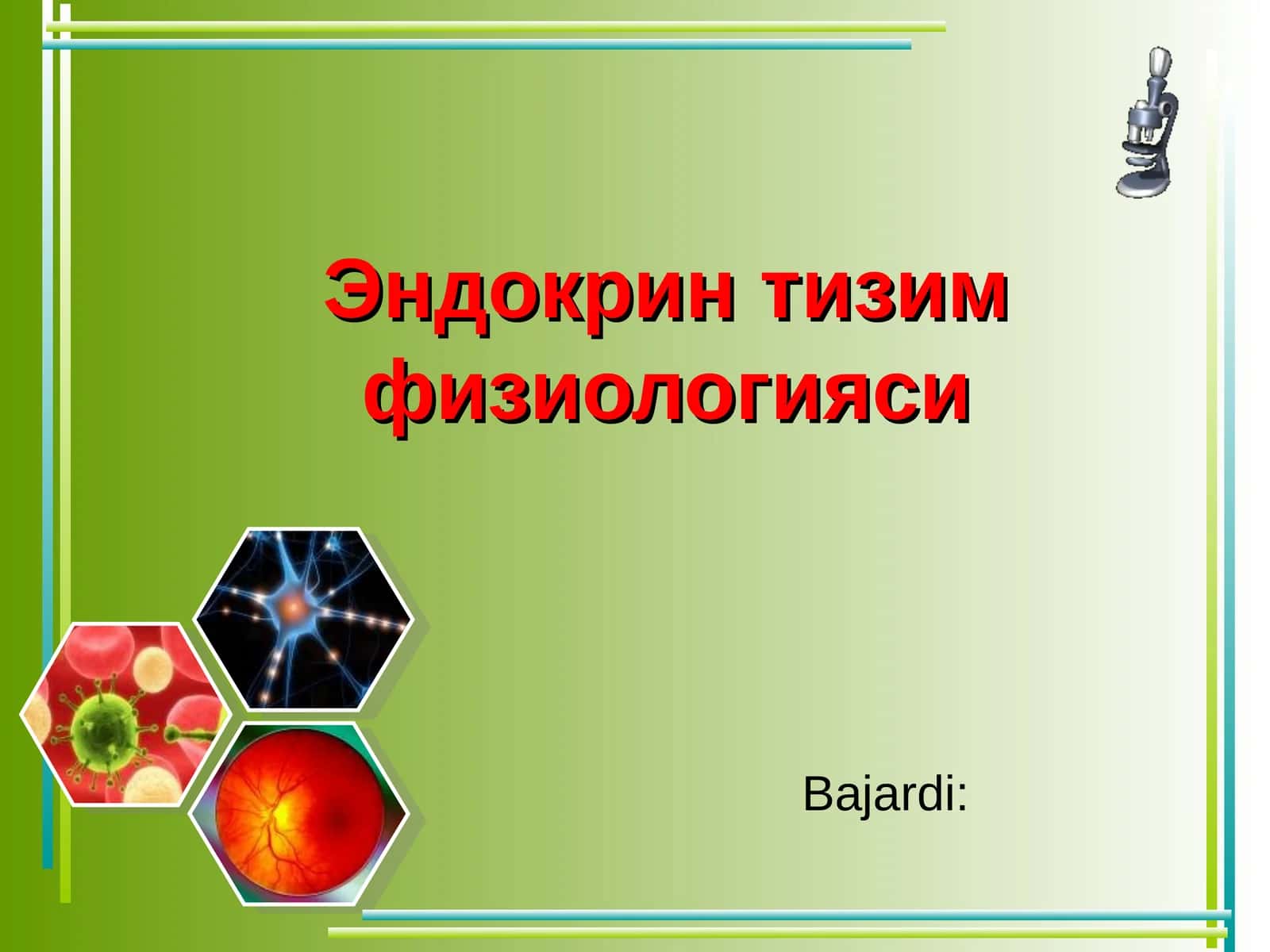 Эндокрин тизим физиологияси

Bajardi: